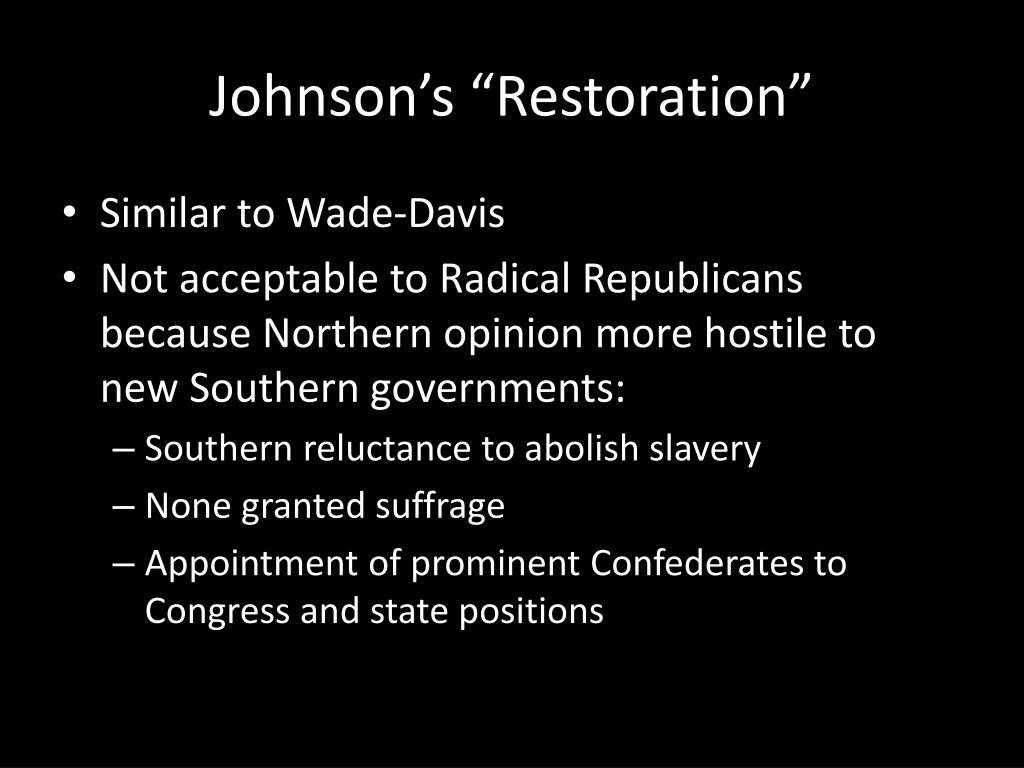 Johnson’s “Restoration”

• Similar to Wade-Davis
• Not acceptable to Radical Republicans because Northern opinion more hostile to new Southern governments:
– Southern reluctance to abolish slavery
– None granted suffrage
– Appointment of prominent Confederates to Congress and state positions